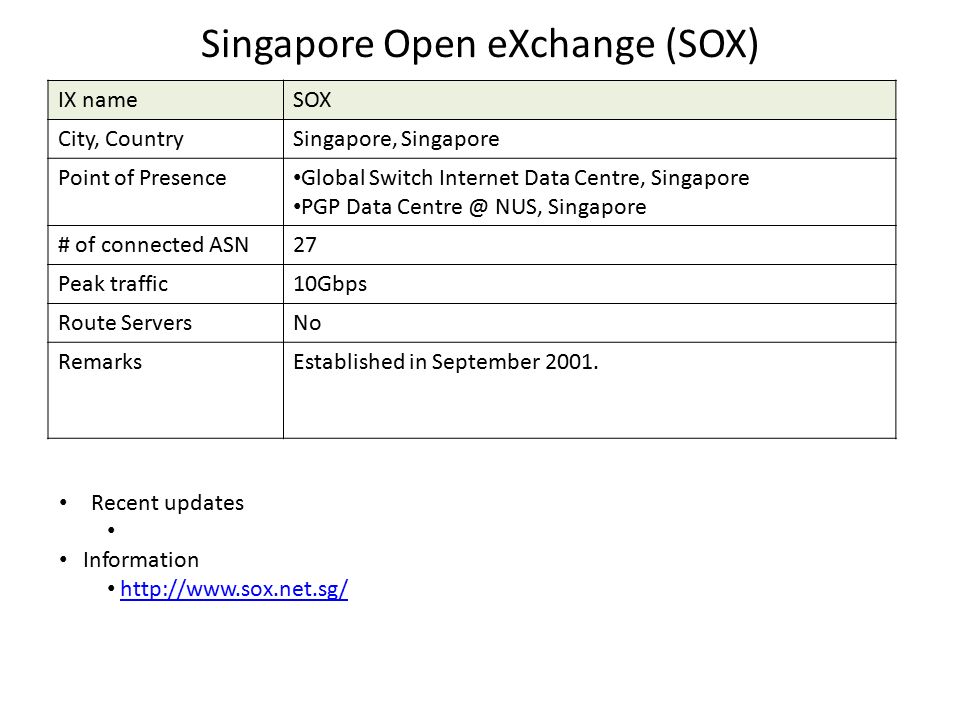 Singapore Open eXchange (SOX)

| IX name | SOX |
|---|---|
| City, Country | Singapore, Singapore |
| Point of Presence | •Global Switch Internet Data Centre, Singapore •PGP Data Centre @ NUS, Singapore |
| # of connected ASN | 27 |
| Peak traffic | 10Gbps |
| Route Servers | No |
| Remarks | Established in September 2001. |

• Recent updates
  •
• Information
  • http://www.sox.net.sg/